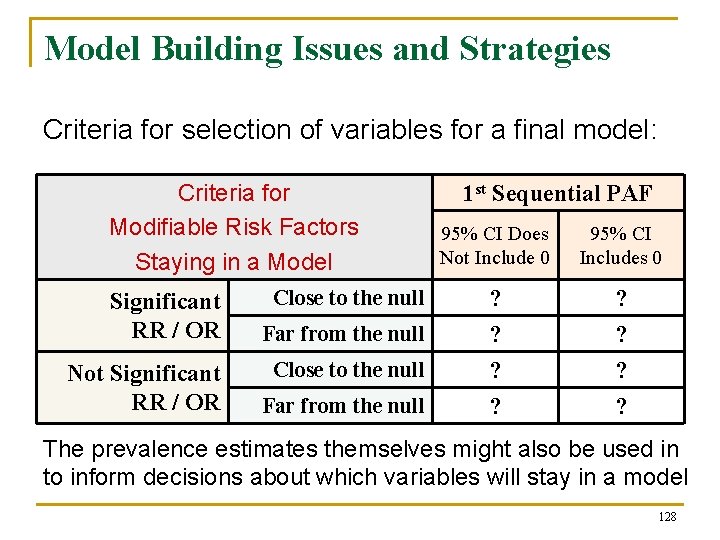 Model Building Issues and Strategies

Criteria for selection of variables for a final model:

| Criteria for Modifiable Risk Factors Staying in a Model | | 1$^{st}$ Sequential PAF | |
|---|---|---|---|
| | | 95% CI Does Not Include 0 | 95% CI Includes 0 |
| Significant RR / OR | Close to the null | ? | ? |
| | Far from the null | ? | ? |
| Not Significant RR / OR | Close to the null | ? | ? |
| | Far from the null | ? | ? |

The prevalence estimates themselves might also be used in to inform decisions about which variables will stay in a model

128